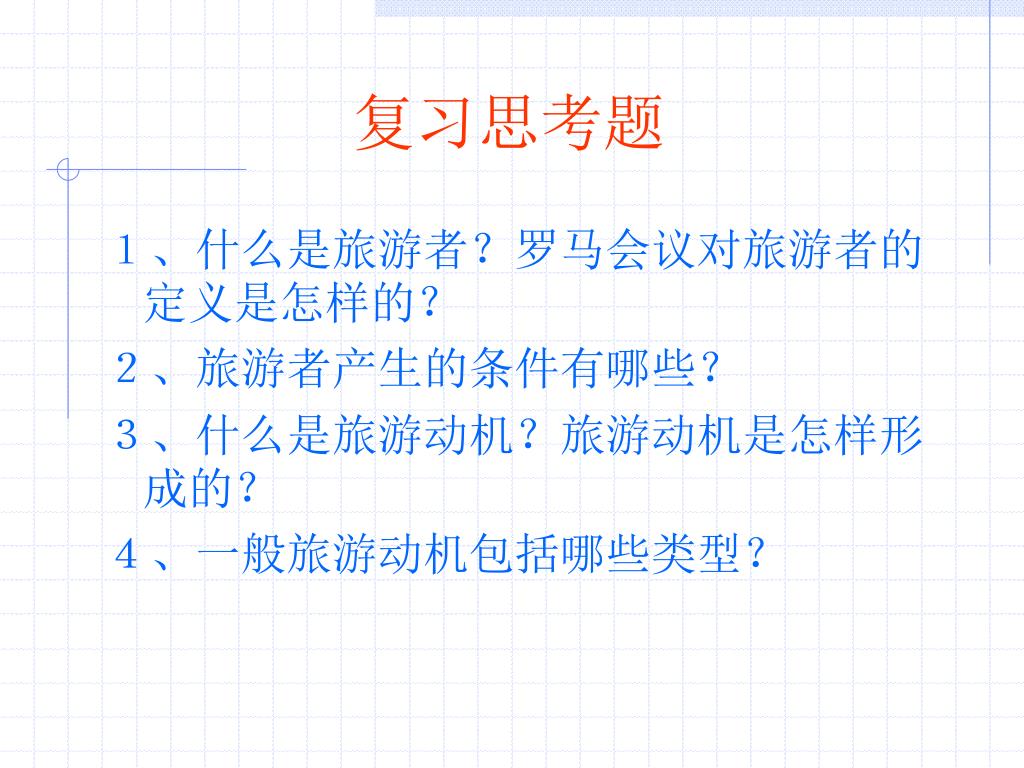 复习思考题

1、什么是旅游者？罗马会议对旅游者的定义是怎样的？

2、旅游者产生的条件有哪些？

3、什么是旅游动机？旅游动机是怎样形成的？

4、一般旅游动机包括哪些类型？